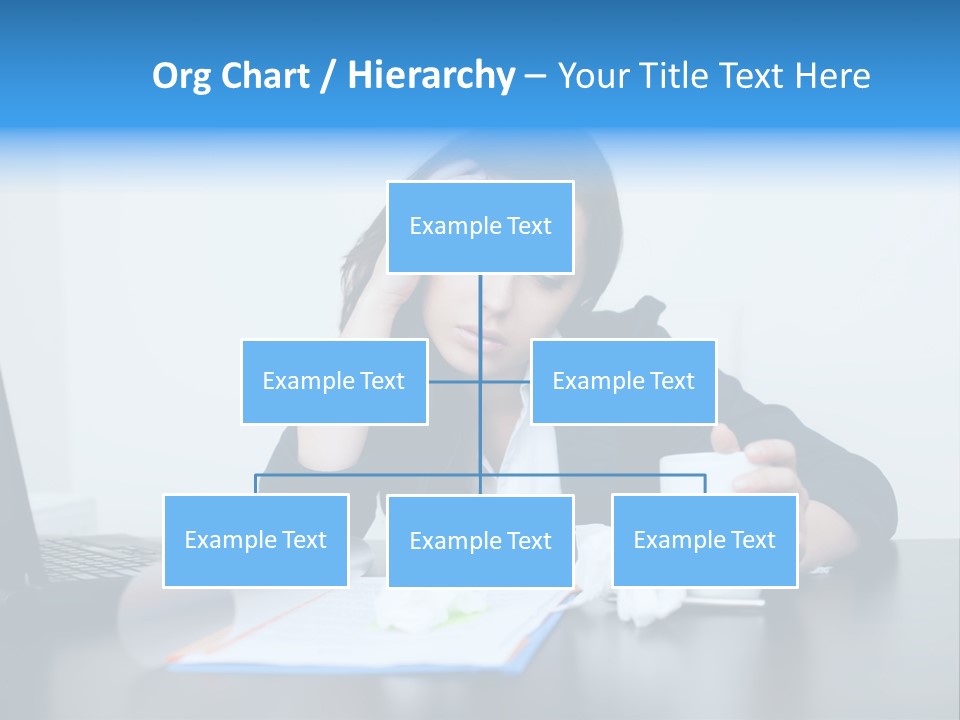 Org Chart / Hierarchy – Your Title Text Here

Example Text

Example Text

Example Text

Example Text

Example Text

Example Text